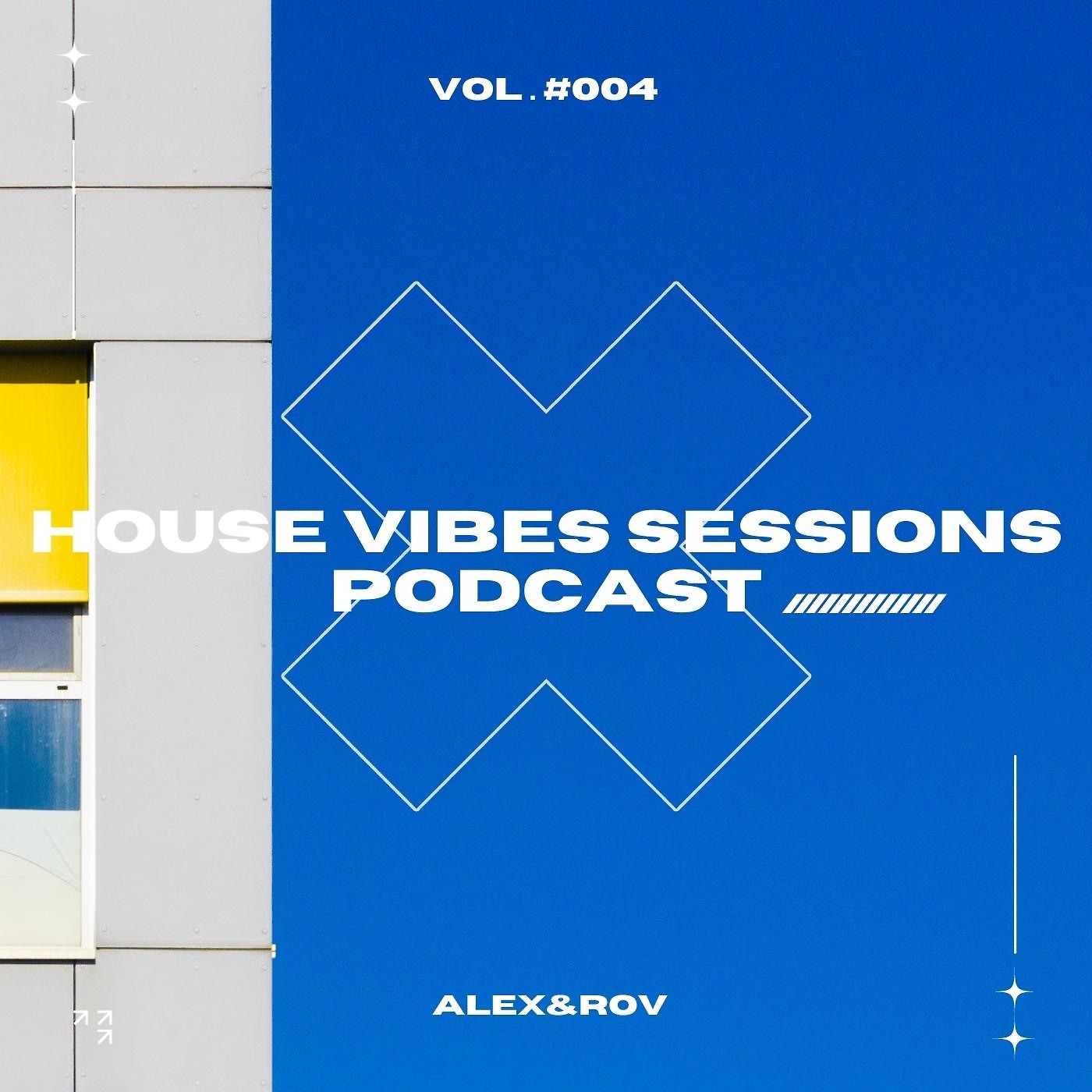 VOL . #004

HOUSE VIBES SESSIONS
PODCAST

ALEX&ROV